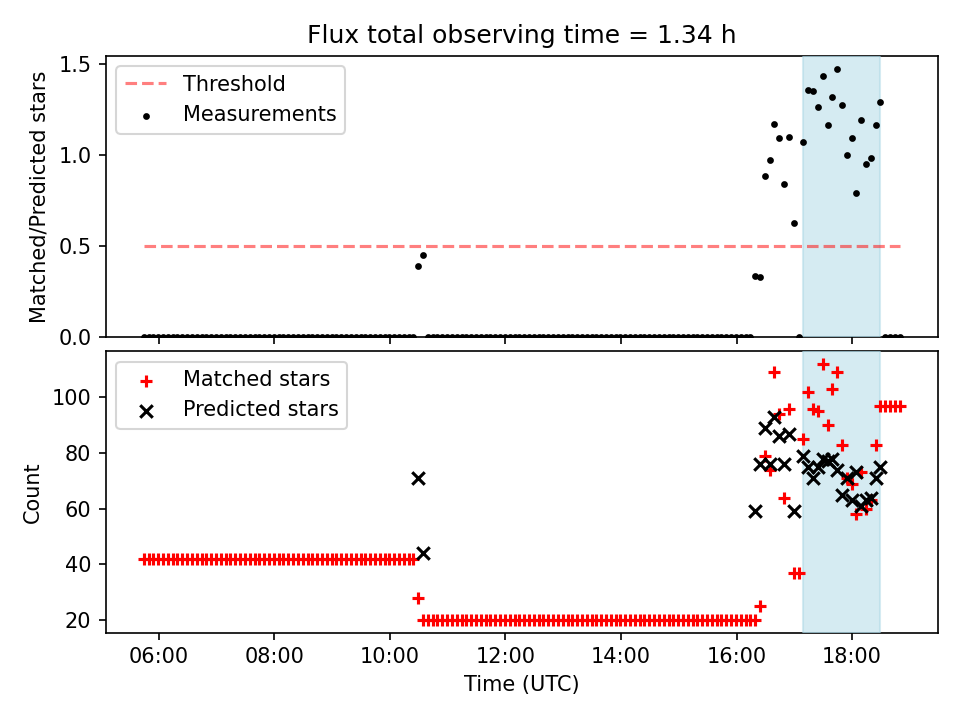 Flux total observing time = 1.34 h

Threshold
Measurements

Matched/Predicted stars

1.5
1.0
0.5
0.0

Matched stars
Predicted stars

Count

100
80
60
40
20

06:00
08:00
10:00
12:00
14:00
16:00
18:00

Time (UTC)